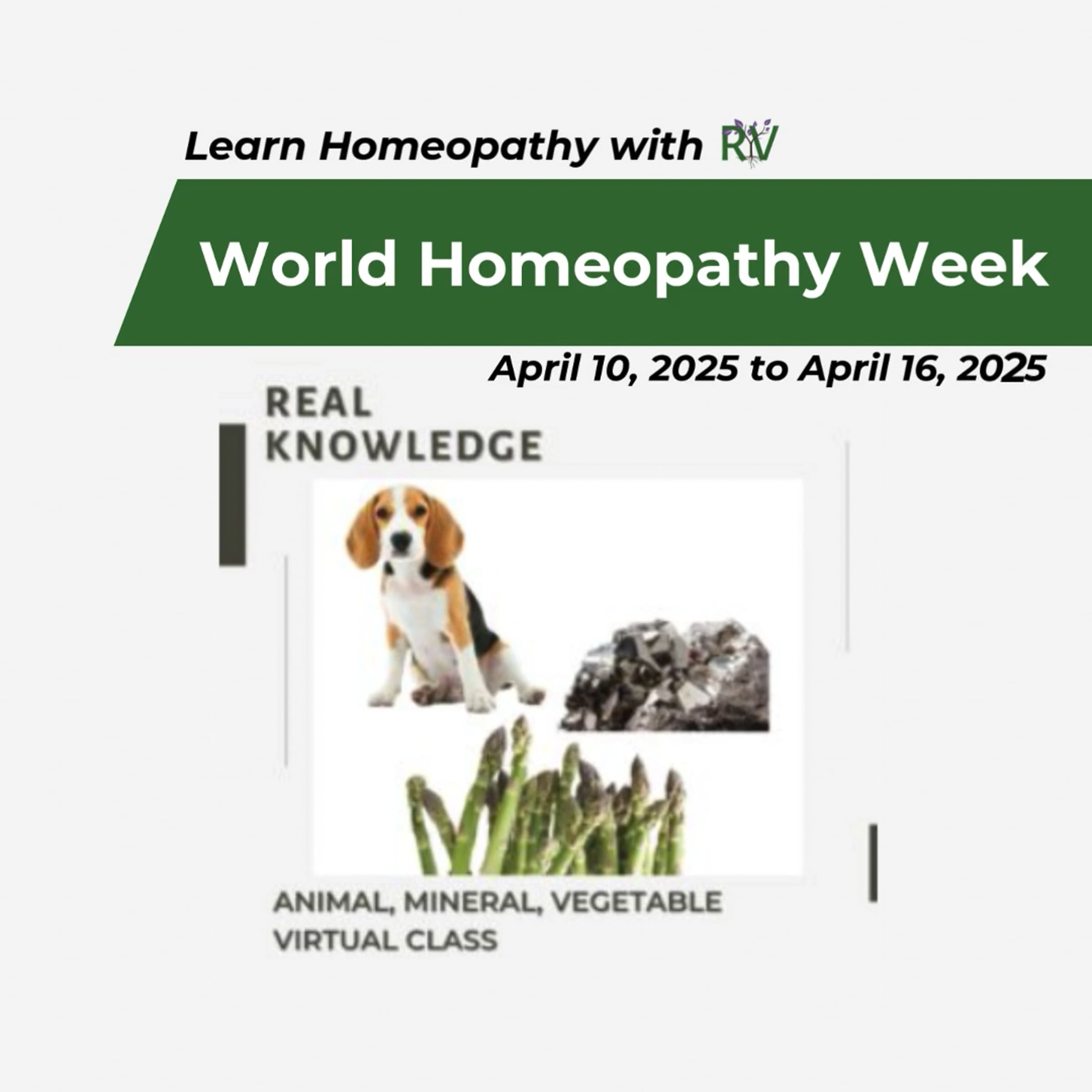 Learn Homeopathy with RV

World Homeopathy Week

April 10, 2025 to April 16, 2025

REAL KNOWLEDGE

ANIMAL, MINERAL, VEGETABLE VIRTUAL CLASS